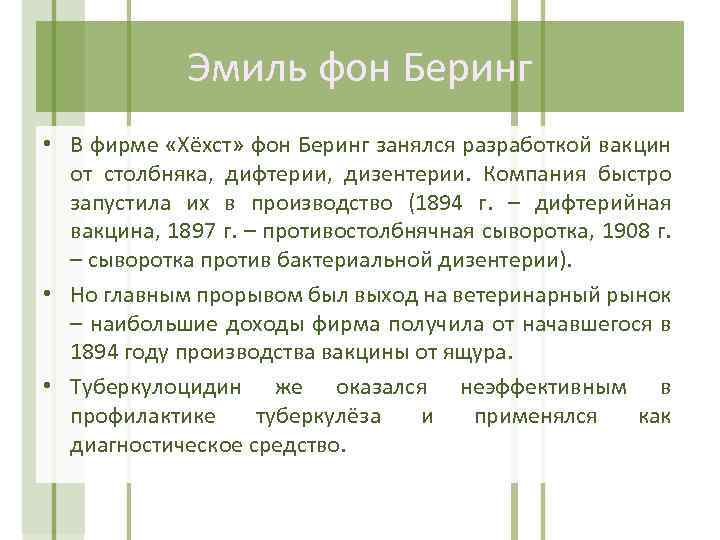 Эмиль фон Беринг

• В фирме «Хёхст» фон Беринг занялся разработкой вакцин от столбняка, дифтерии, дизентерии. Компания быстро запустила их в производство (1894 г. – дифтерийная вакцина, 1897 г. – противостолбнячная сыворотка, 1908 г. – сыворотка против бактериальной дизентерии).

• Но главным прорывом был выход на ветеринарный рынок – наибольшие доходы фирма получила от начавшегося в 1894 году производства вакцины от ящура.

• Туберкулоцидин же оказался неэффективным в профилактике туберкулёза и применялся как диагностическое средство.